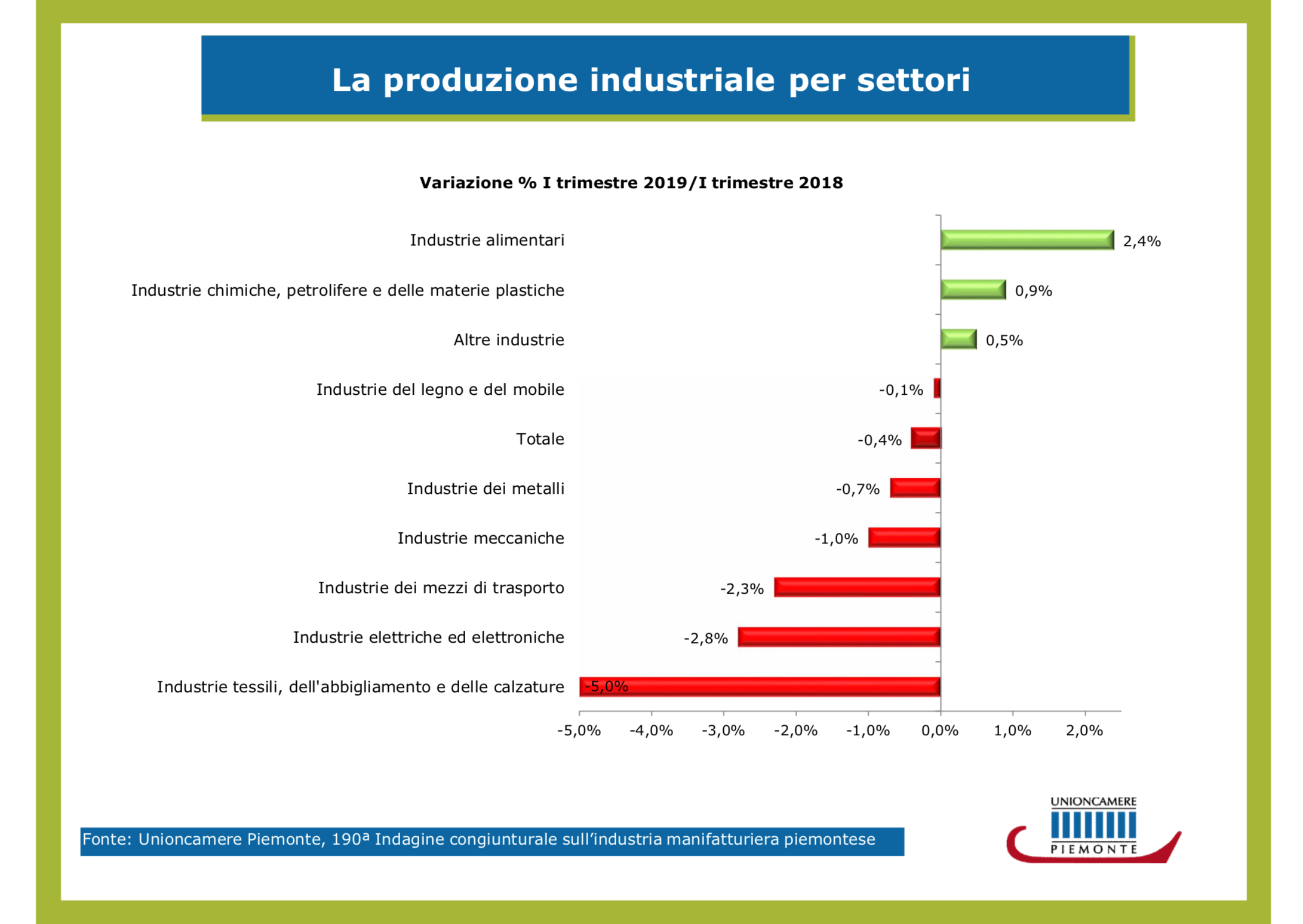 La produzione industriale per settori

Variazione % I trimestre 2019/I trimestre 2018

Industrie alimentari 2,4%

Industrie chimiche, petrolifere e delle materie plastiche 0,9%

Altre industrie 0,5%

Industrie del legno e del mobile -0,1%

Totale -0,4%

Industrie dei metalli -0,7%

Industrie meccaniche -1,0%

Industrie dei mezzi di trasporto -2,3%

Industrie elettriche ed elettroniche -2,8%

Industrie tessili, dell'abbigliamento e delle calzature -5,0%

-5,0% -4,0% -3,0% -2,0% -1,0% 0,0% 1,0% 2,0%

Fonte: Unioncamere Piemonte, 190ª Indagine congiunturale sull'industria manifatturiera piemontese

UNIONCAMERE PIEMONTE